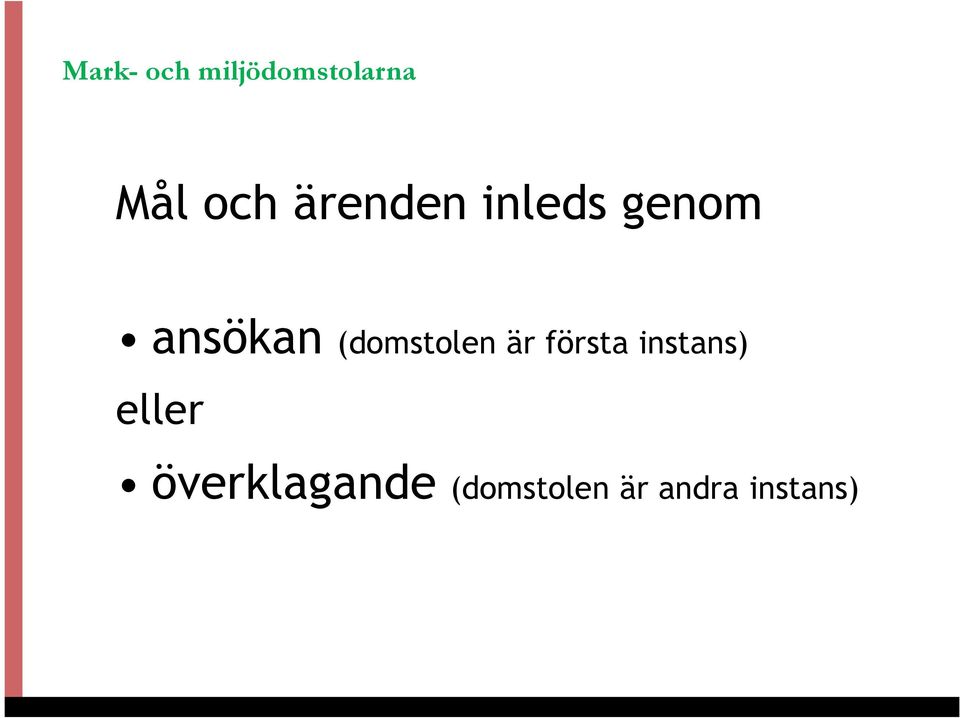 Mark- och miljödomstolarna

Mål och ärenden inleds genom

• ansökan (domstolen är första instans)

eller

• överklagande (domstolen är andra instans)